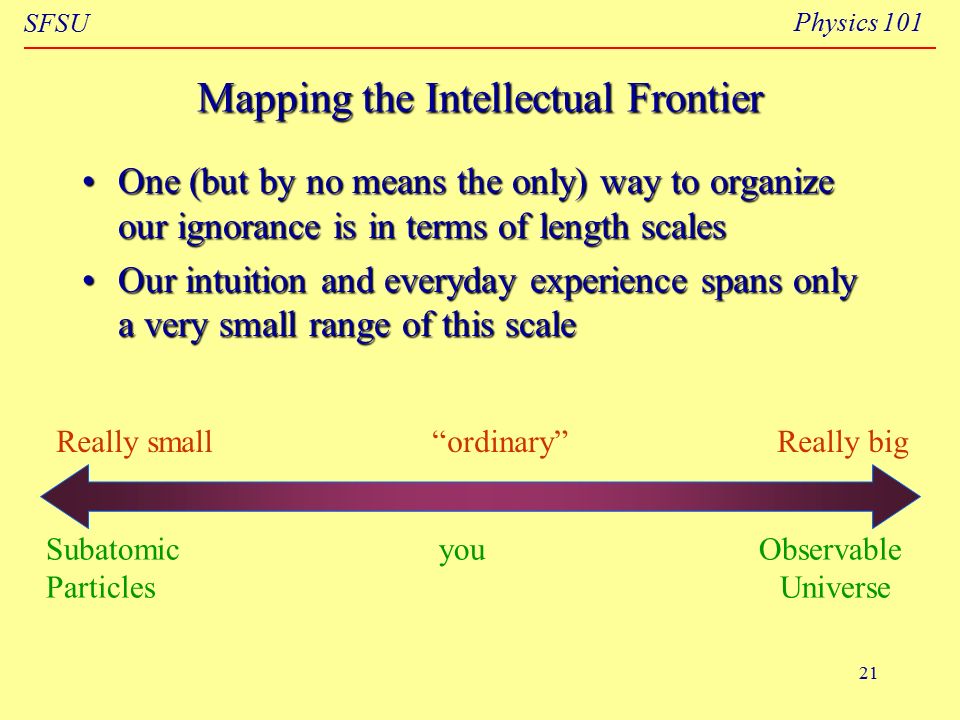 SFSU

Physics 101

Mapping the Intellectual Frontier

• One (but by no means the only) way to organize our ignorance is in terms of length scales
• Our intuition and everyday experience spans only a very small range of this scale

Really small

“ordinary”

Really big

Subatomic Particles

you

Observable Universe

21